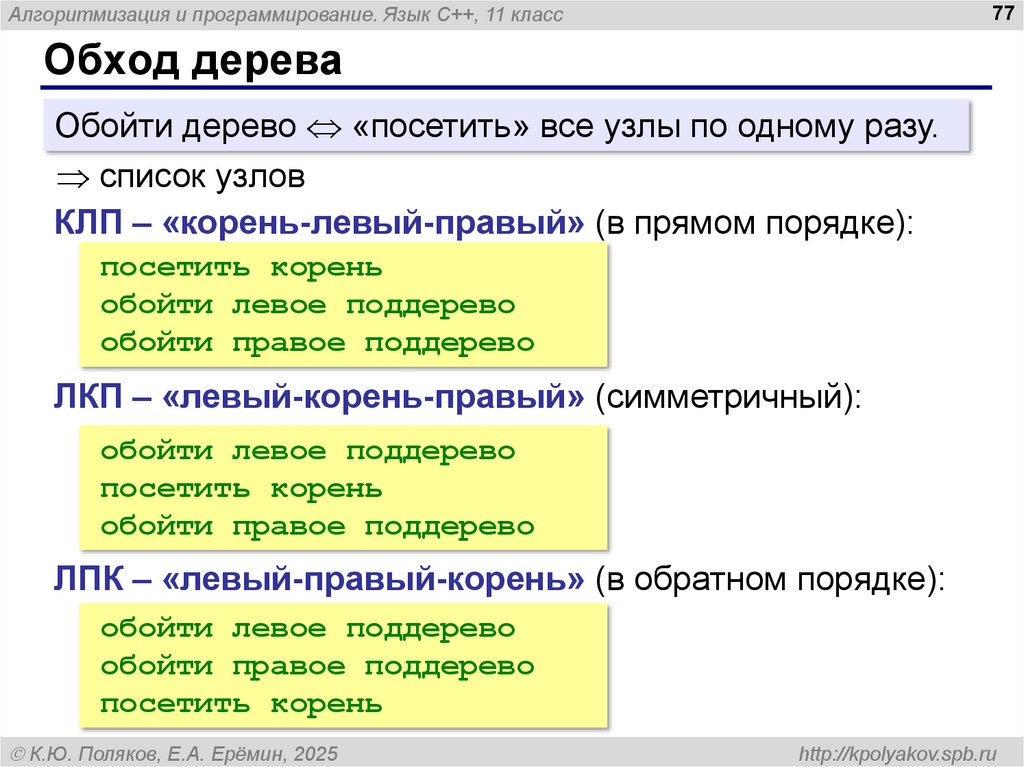 Алгоритмизация и программирование. Язык C++, 11 класс

77

Обход дерева

Обойти дерево $\Leftrightarrow$ «посетить» все узлы по одному разу.

$\Rightarrow$ список узлов

КЛП – «корень-левый-правый» (в прямом порядке):

посетить корень
обойти левое поддерево
обойти правое поддерево

ЛКП – «левый-корень-правый» (симметричный):

обойти левое поддерево
посетить корень
обойти правое поддерево

ЛПК – «левый-правый-корень» (в обратном порядке):

обойти левое поддерево
обойти правое поддерево
посетить корень

© К.Ю. Поляков, Е.А. Ерёмин, 2025

http://kpolyakov.spb.ru